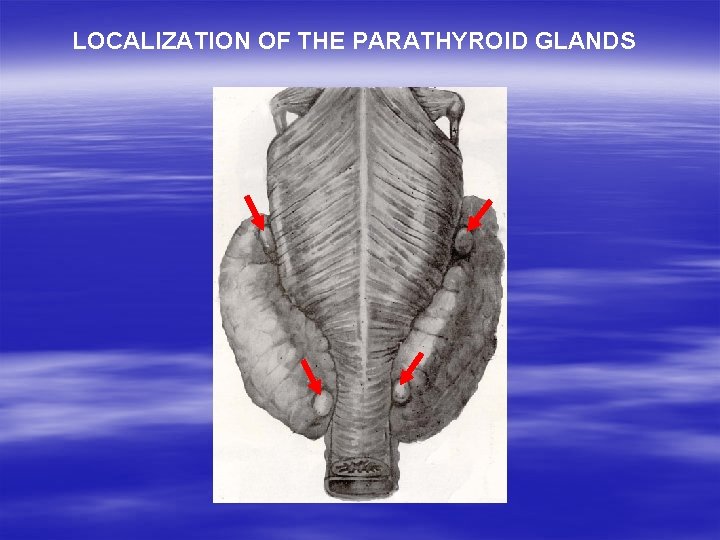 LOCALIZATION OF THE PARATHYROID GLANDS